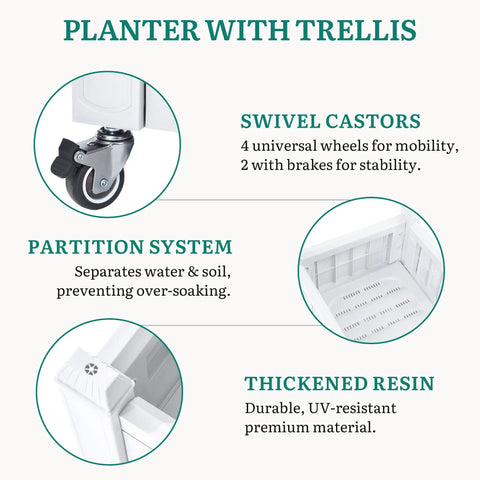 PLANTER WITH TRELLIS

SWIVEL CASTORS
4 universal wheels for mobility, 2 with brakes for stability.

PARTITION SYSTEM
Separates water & soil, preventing over-soaking.

THICKENED RESIN
Durable, UV-resistant premium material.